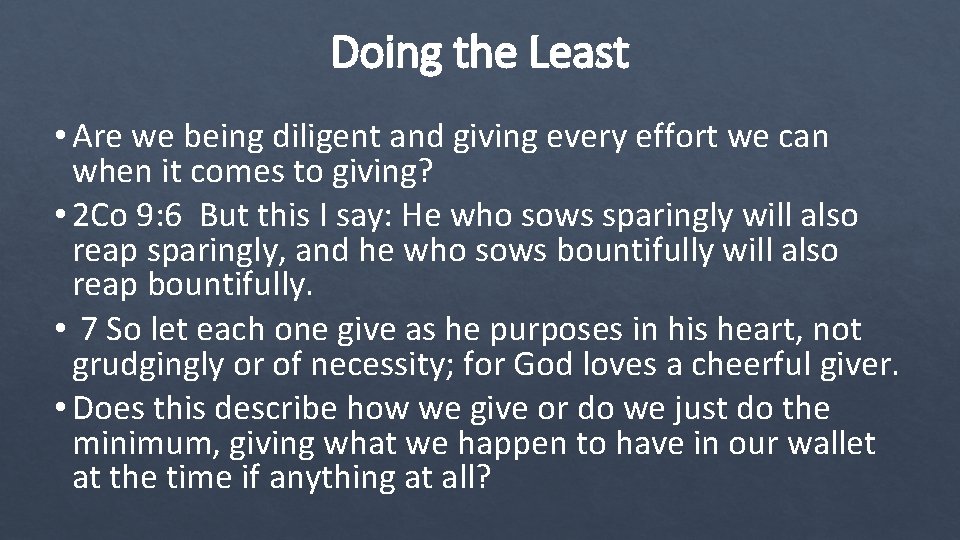 Doing the Least

• Are we being diligent and giving every effort we can when it comes to giving?

• 2Co 9:6 But this I say: He who sows sparingly will also reap sparingly, and he who sows bountifully will also reap bountifully.

• 7 So let each one give as he purposes in his heart, not grudgingly or of necessity; for God loves a cheerful giver.

• Does this describe how we give or do we just do the minimum, giving what we happen to have in our wallet at the time if anything at all?